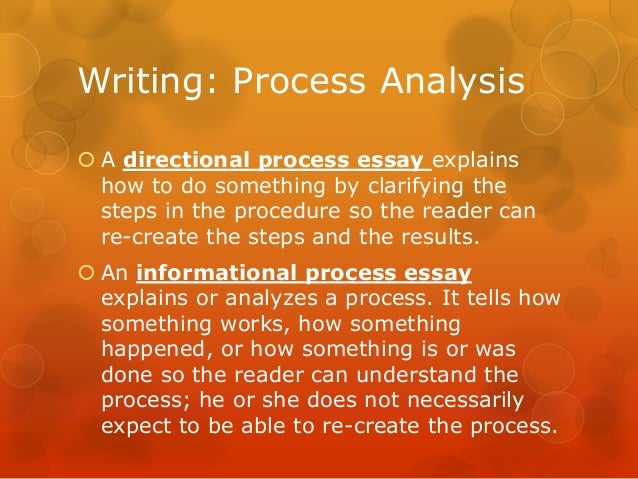 Writing: Process Analysis

A directional process essay explains how to do something by clarifying the steps in the procedure so the reader can re-create the steps and the results.

An informational process essay explains or analyzes a process. It tells how something works, how something happened, or how something is or was done so the reader can understand the process; he or she does not necessarily expect to be able to re-create the process.